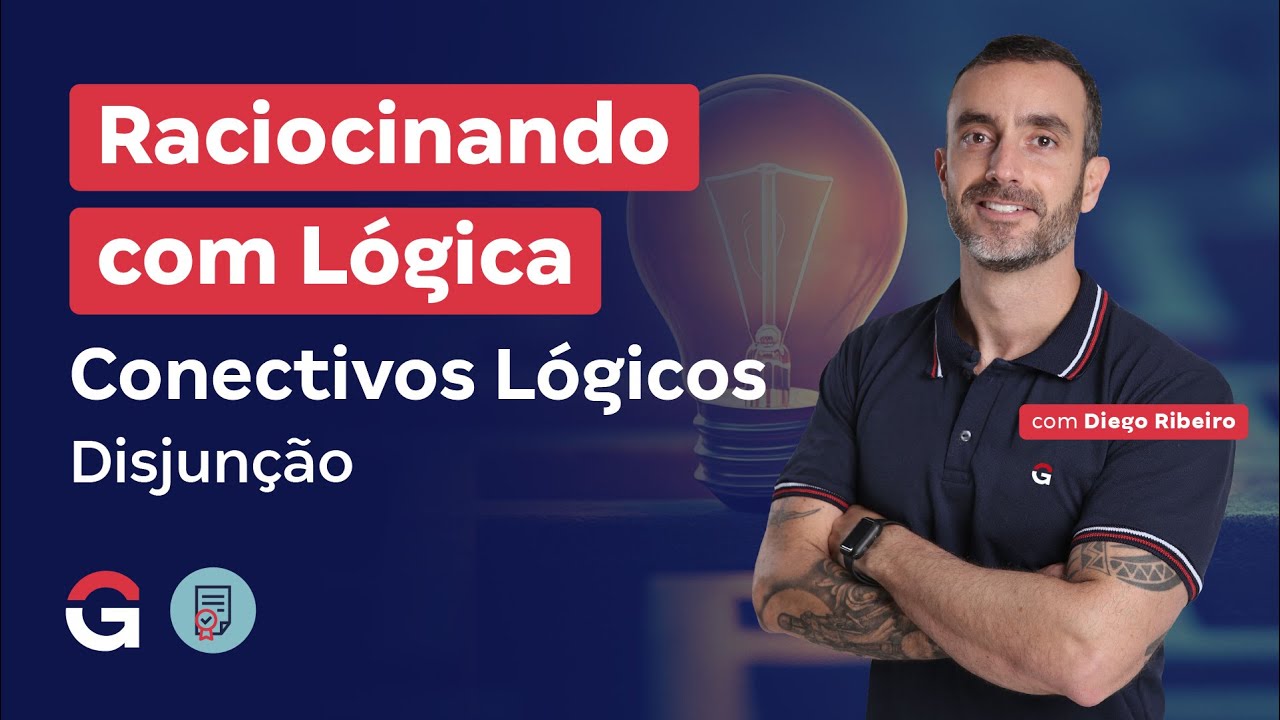 Raciocinando com Lógica

Conectivos Lógicos

Disjunção

com Diego Ribeiro

G

G